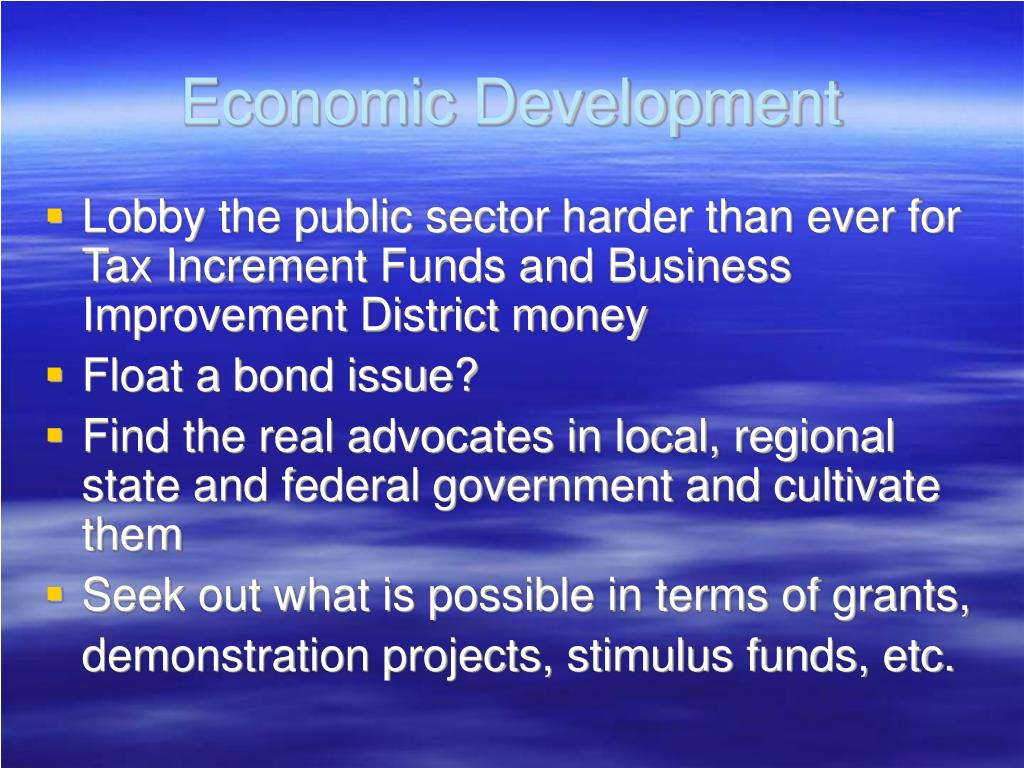 Economic Development

- Lobby the public sector harder than ever for Tax Increment Funds and Business Improvement District money
- Float a bond issue?
- Find the real advocates in local, regional state and federal government and cultivate them
- Seek out what is possible in terms of grants, demonstration projects, stimulus funds, etc.